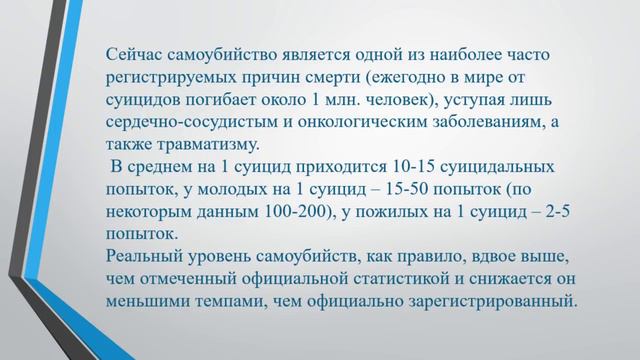 Сейчас самоубийство является одной из наиболее часто регистрируемых причин смерти (ежегодно в мире от суицидов погибает около 1 млн. человек), уступая лишь сердечно-сосудистым и онкологическим заболеваниям, а также травматизму.

В среднем на 1 суицид приходится 10-15 суицидальных попыток, у молодых на 1 суицид – 15-50 попыток (по некоторым данным 100-200), у пожилых на 1 суицид – 2-5 попыток.

Реальный уровень самоубийств, как правило, вдвое выше, чем отмеченный официальной статистикой и снижается он меньшими темпами, чем официально зарегистрированный.